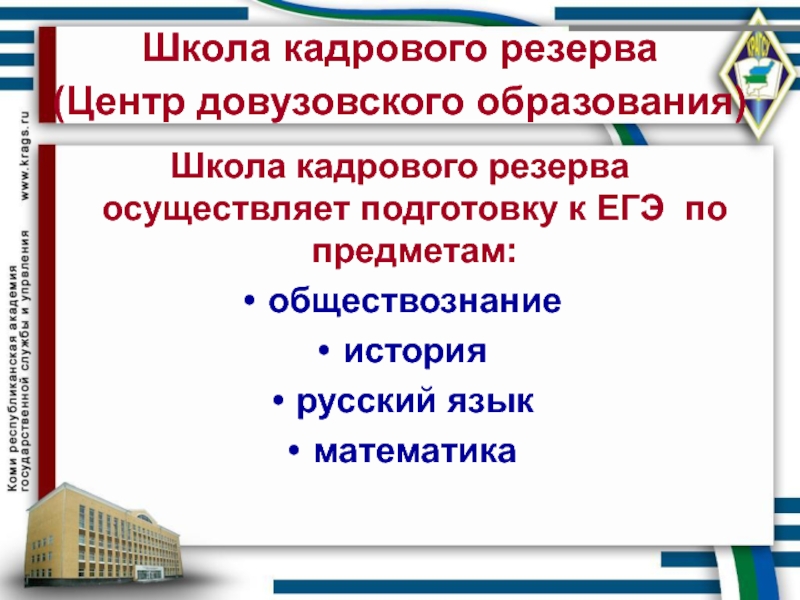 Школа кадрового резерва
(Центр довузовского образования)

Школа кадрового резерва осуществляет подготовку к ЕГЭ по предметам:

• обществознание
• история
• русский язык
• математика

Коми республиканская академия
государственной службы и управления
www.krags.ru

КРАГСУ